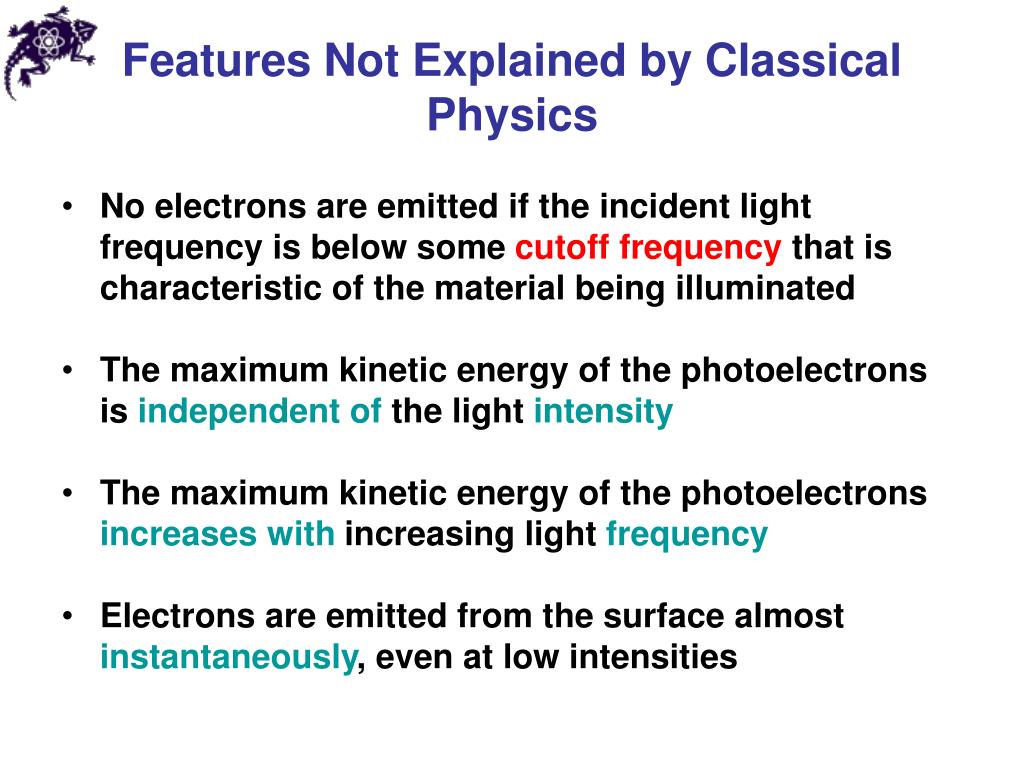 Features Not Explained by Classical Physics

• No electrons are emitted if the incident light frequency is below some cutoff frequency that is characteristic of the material being illuminated

• The maximum kinetic energy of the photoelectrons is independent of the light intensity

• The maximum kinetic energy of the photoelectrons increases with increasing light frequency

• Electrons are emitted from the surface almost instantaneously, even at low intensities